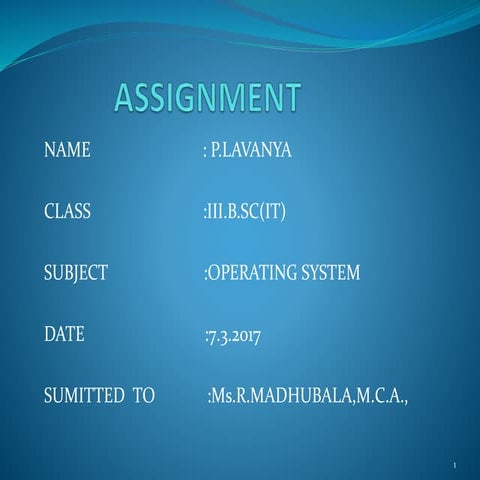 ASSIGNMENT

NAME : P.LAVANYA

CLASS :III.B.SC(IT)

SUBJECT :OPERATING SYSTEM

DATE :7.3.2017

SUMITTED TO :Ms.R.MADHUBALA,M.C.A.,

1